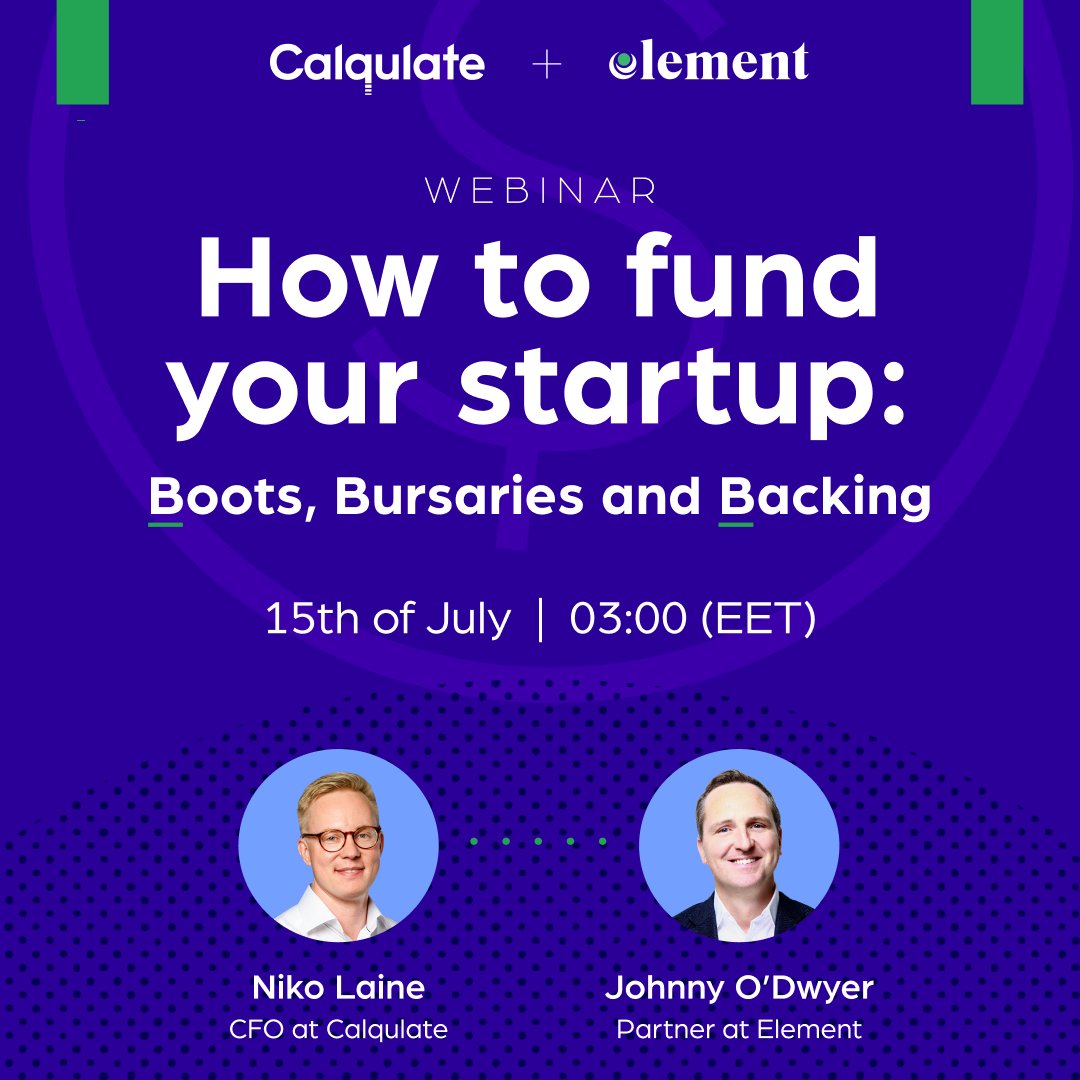 Calqulate + element

WEBINAR

How to fund your startup:

Boots, Bursaries and Backing

15th of July | 03:00 (EET)

Niko Laine
CFO at Calqulate

Johnny O'Dwyer
Partner at Element